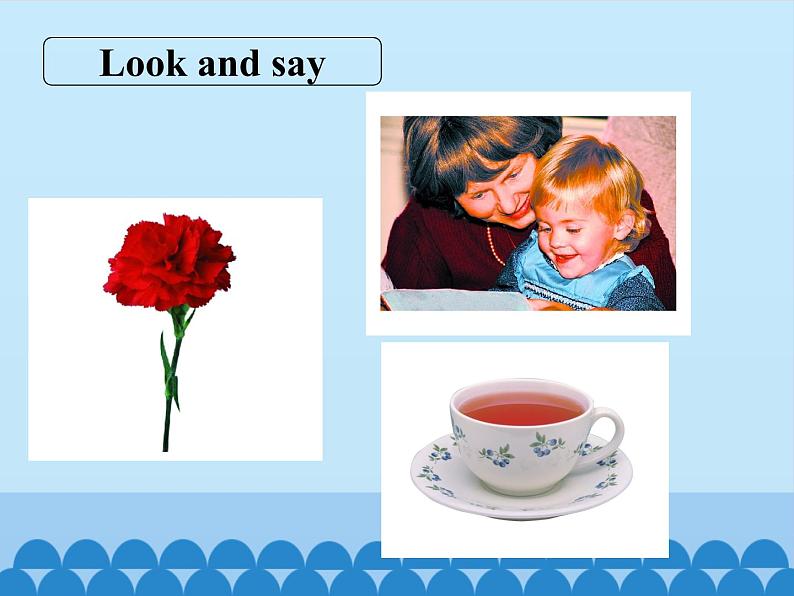 Look and say